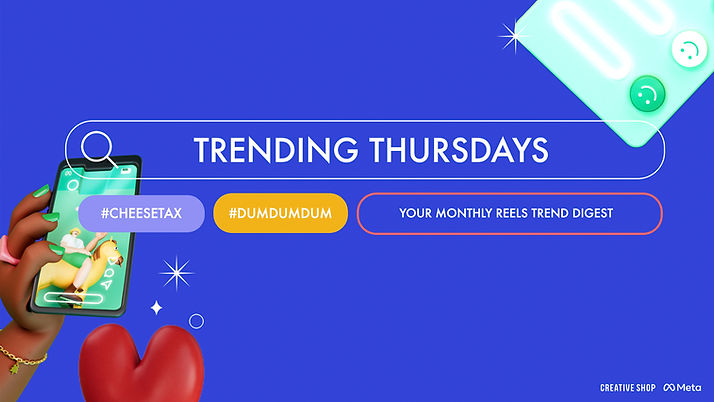 TRENDING THURSDAYS

#CHEESETAX

#DUMDUMDUM

YOUR MONTHLY REELS TREND DIGEST

CREATIVE SHOP Meta